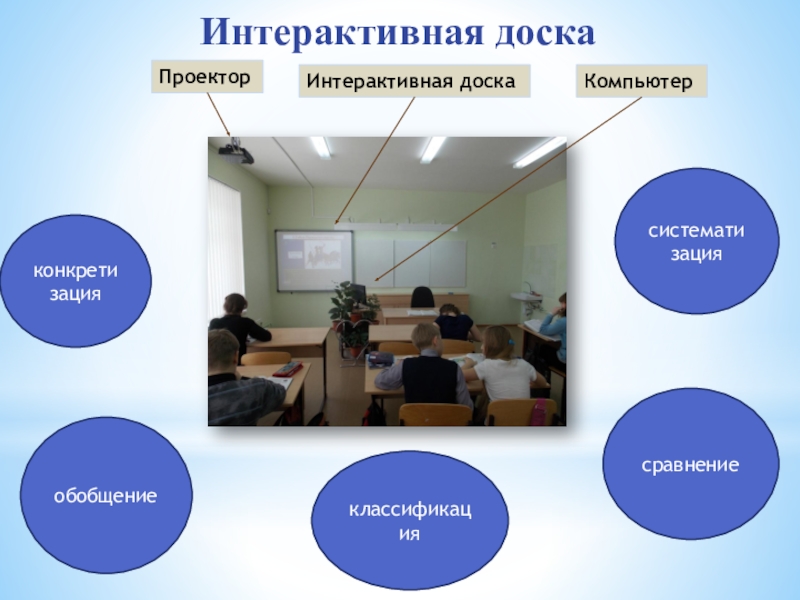 Интерактивная доска

Проектор

Интерактивная доска

Компьютер

конкрети зация

системати зация

обобщение

классификац ия

сравнение